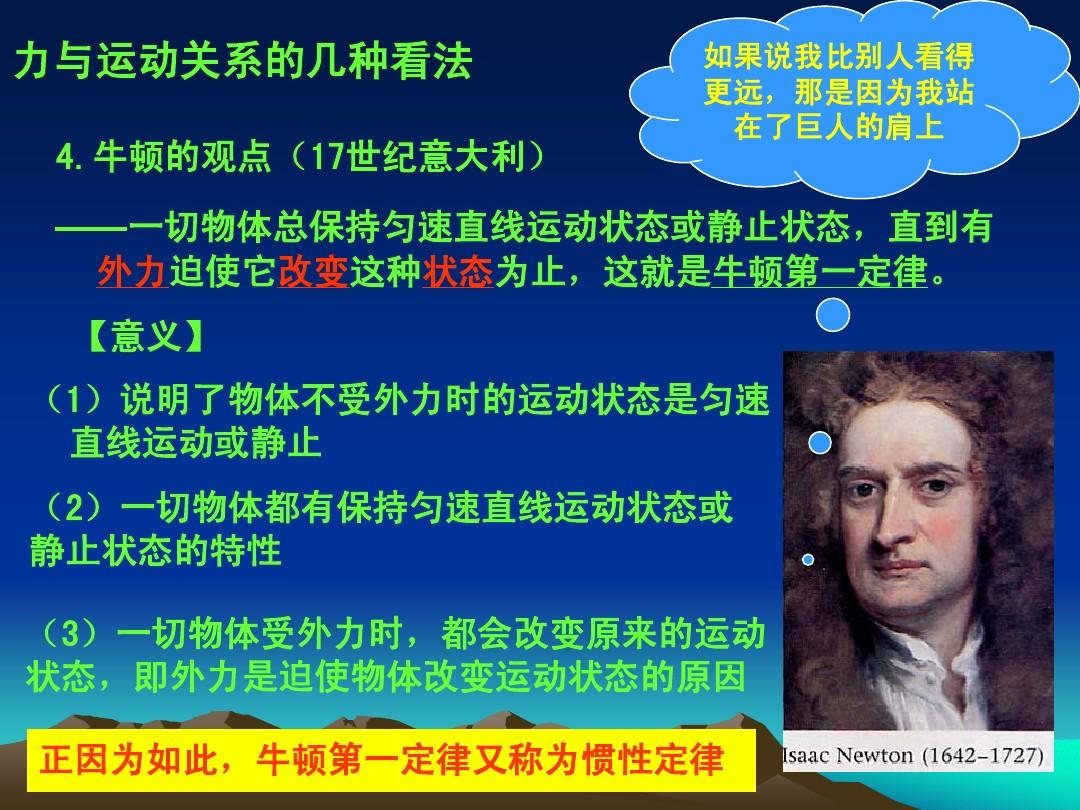 力与运动关系的几种看法

如果说我比别人看得更远，那是因为我站在了巨人的肩上

4.牛顿的观点（17世纪意大利）

——一切物体总保持匀速直线运动状态或静止状态，直到有外力迫使它改变这种状态为止，这就是牛顿第一定律。

【意义】

（1）说明了物体不受外力时的运动状态是匀速直线运动或静止

（2）一切物体都有保持匀速直线运动状态或静止状态的特性

（3）一切物体受外力时，都会改变原来的运动状态，即外力是迫使物体改变运动状态的原因

正因为如此，牛顿第一定律又称为惯性定律

Isaac Newton (1642–1727)